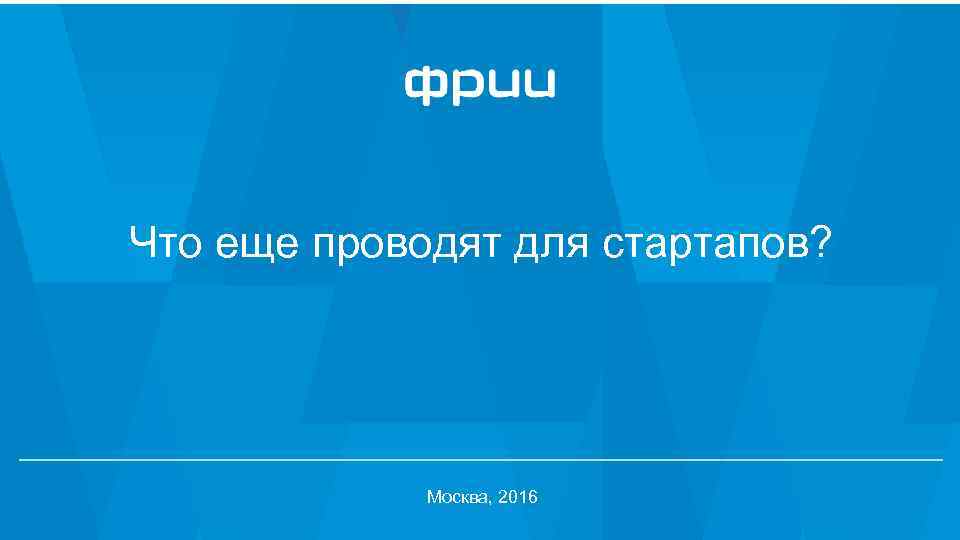 фрии

Что еще проводят для стартапов?

Москва, 2016